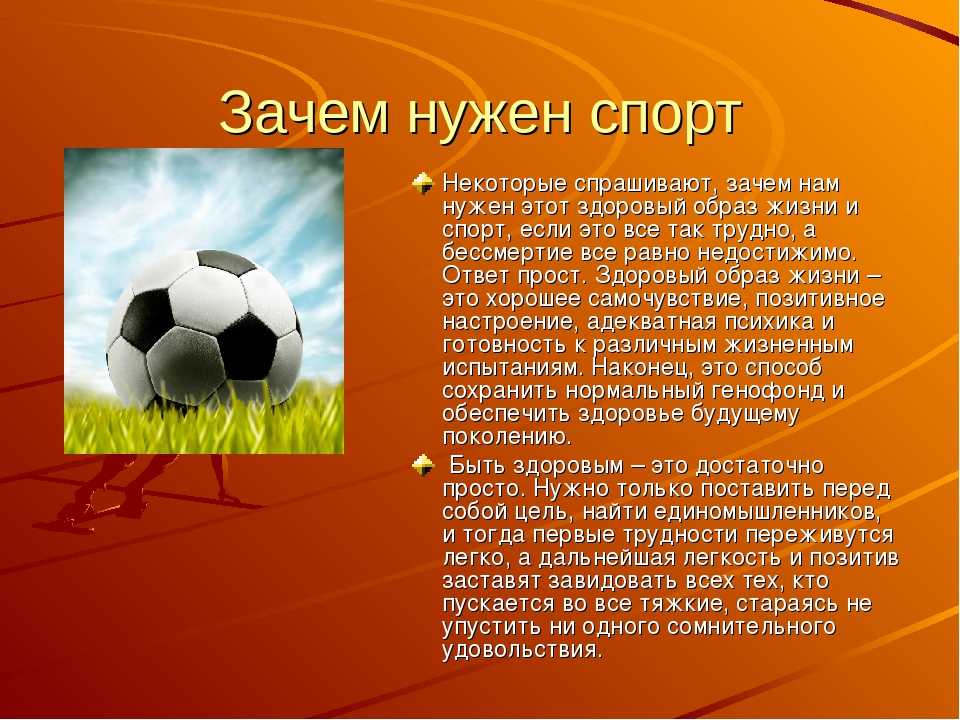 Зачем нужен спорт

Некоторые спрашивают, зачем нам нужен этот здоровый образ жизни и спорт, если это все так трудно, а бессмертие все равно недостижимо. Ответ прост. Здоровый образ жизни – это хорошее самочувствие, позитивное настроение, адекватная психика и готовность к различным жизненным испытаниям. Наконец, это способ сохранить нормальный генофонд и обеспечить здоровье будущему поколению.

Быть здоровым – это достаточно просто. Нужно только поставить перед собой цель, найти единомышленников, и тогда первые трудности переживутся легко, а дальнейшая легкость и позитив заставят завидовать всех тех, кто пускается во все тяжкие, стараясь не упустить ни одного сомнительного удовольствия.